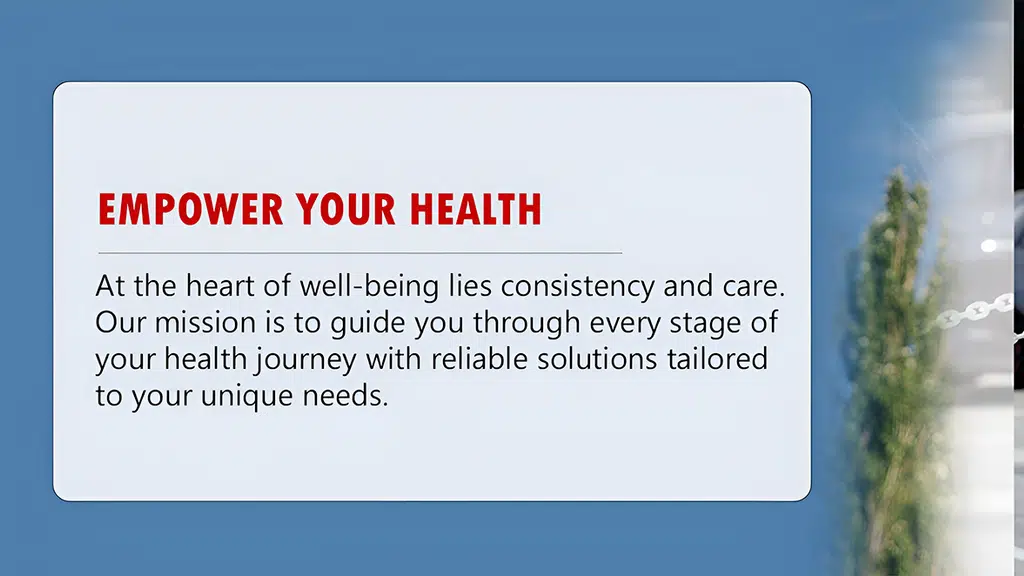 EMPOWER YOUR HEALTH

At the heart of well-being lies consistency and care. Our mission is to guide you through every stage of your health journey with reliable solutions tailored to your unique needs.